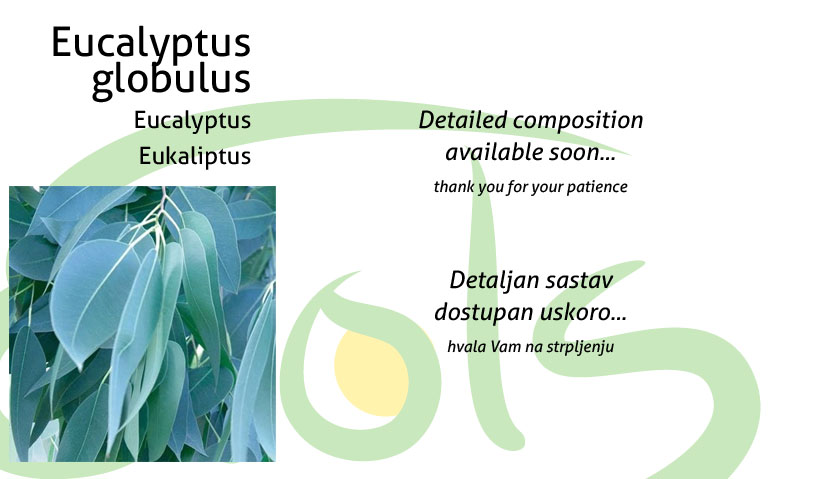 Eucalyptus globulus

Eucalyptus

Eukaliptus

Detailed composition available soon...

thank you for your patience

Detaljan sastav dostupan uskoro...

hvala Vam na strpljenju